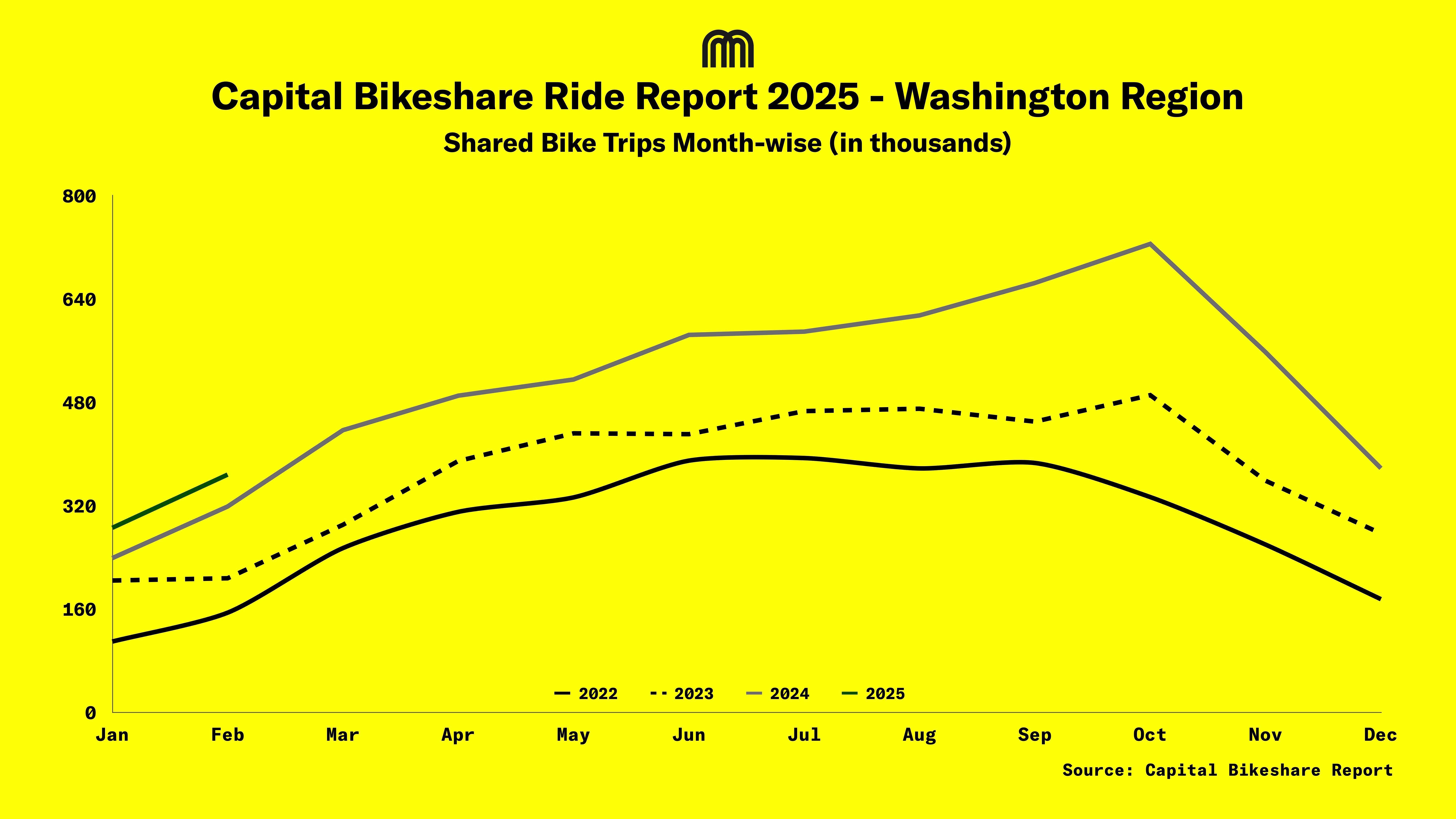 Capital Bikeshare Ride Report 2025 - Washington Region

Shared Bike Trips Month-wise (in thousands)

800
640
480
320
160
0

2022 2023 2024 2025

Jan Feb Mar Apr May Jun Jul Aug Sep Oct Nov Dec

Source: Capital Bikeshare Report